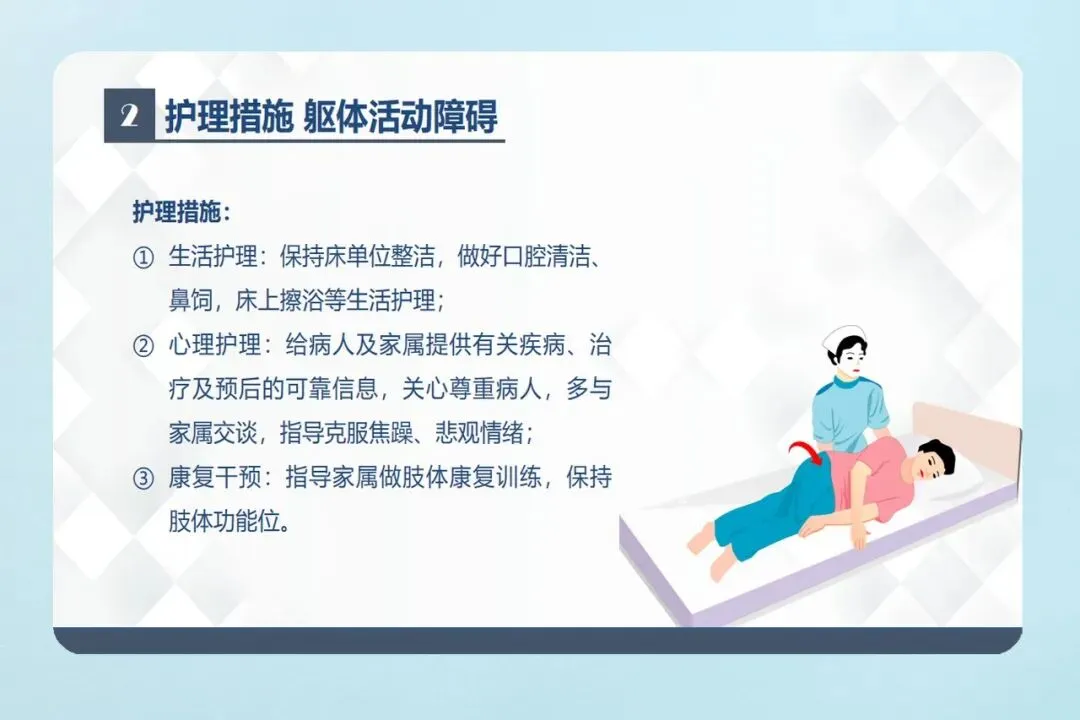 2 护理措施 躯体活动障碍

护理措施：

① 生活护理：保持床单位整洁，做好口腔清洁、鼻饲，床上擦浴等生活护理；

② 心理护理：给病人及家属提供有关疾病、治疗及预后的可靠信息，关心尊重病人，多与家属交谈，指导克服焦躁、悲观情绪；

③ 康复干预：指导家属做肢体康复训练，保持肢体功能位。